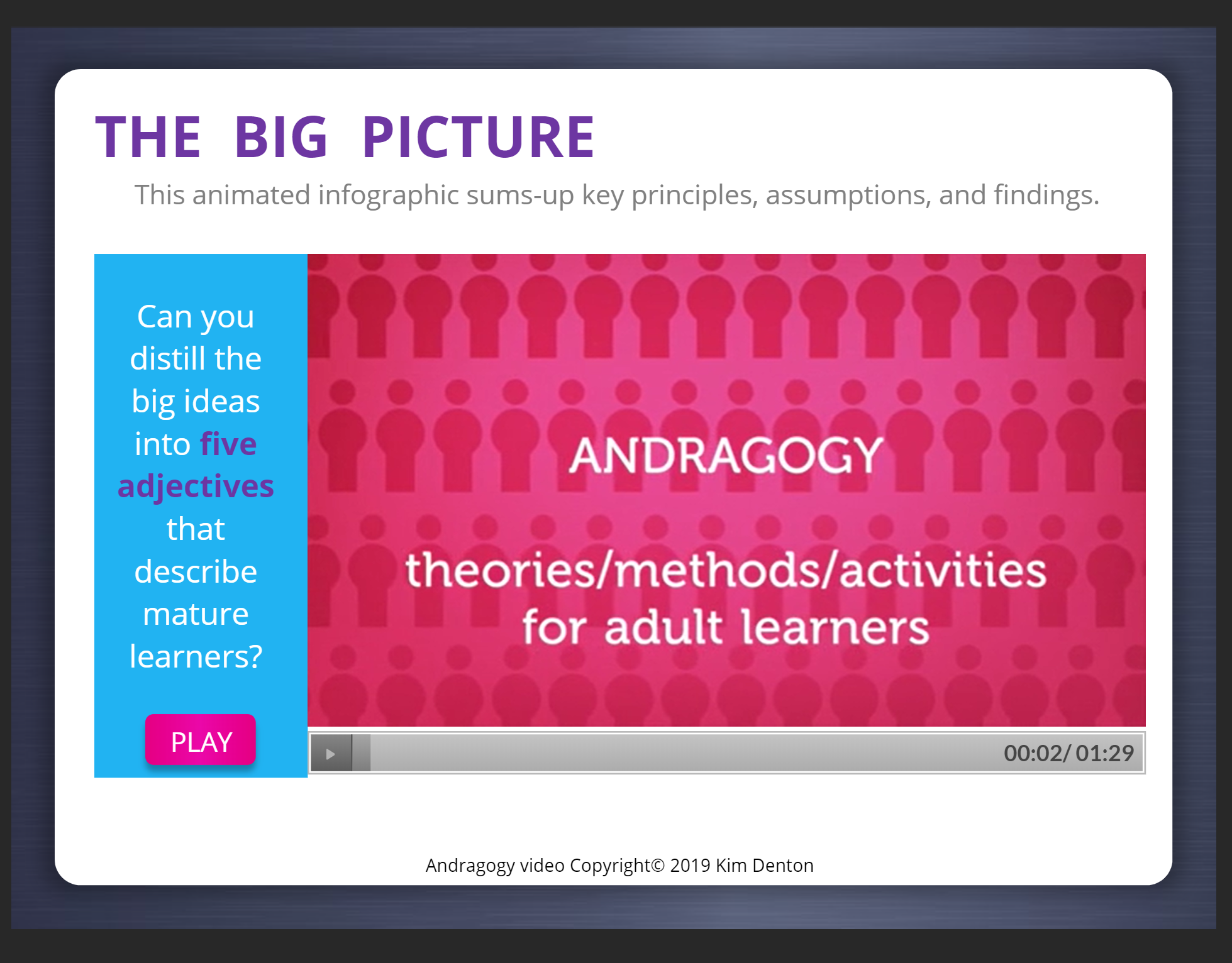 THE BIG PICTURE

This animated infographic sums-up key principles, assumptions, and findings.

Can you distill the big ideas into five adjectives that describe mature learners?

PLAY

ANDRAGOGY

theories/methods/activities for adult learners

00:02/ 01:29

Andragogy video Copyright© 2019 Kim Denton